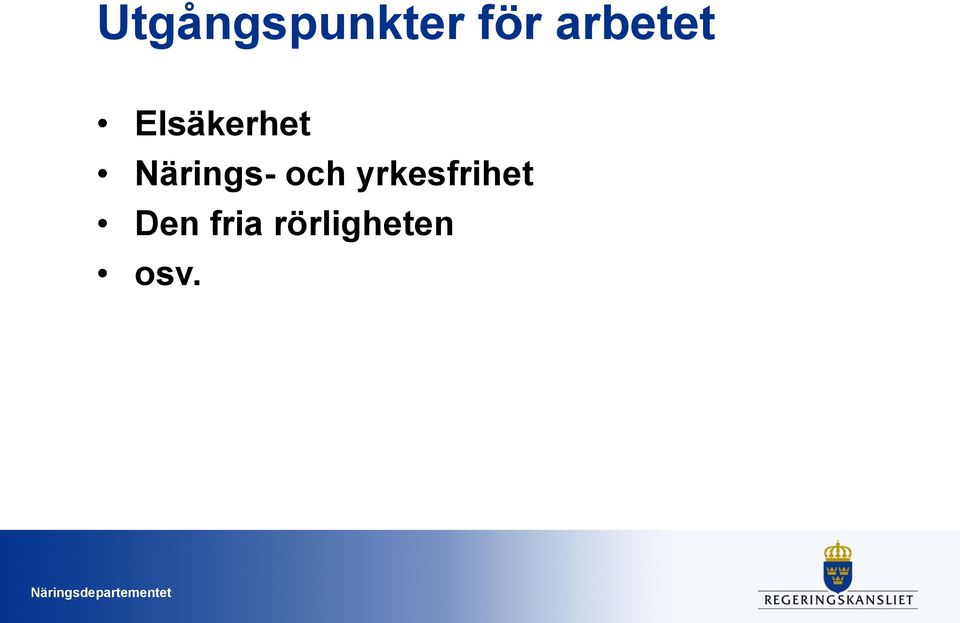 Utgångspunkter för arbetet

• Elsäkerhet
• Närings- och yrkesfrihet
• Den fria rörligheten
• osv.

Näringsdepartementet

REGERINGSKANSLIET